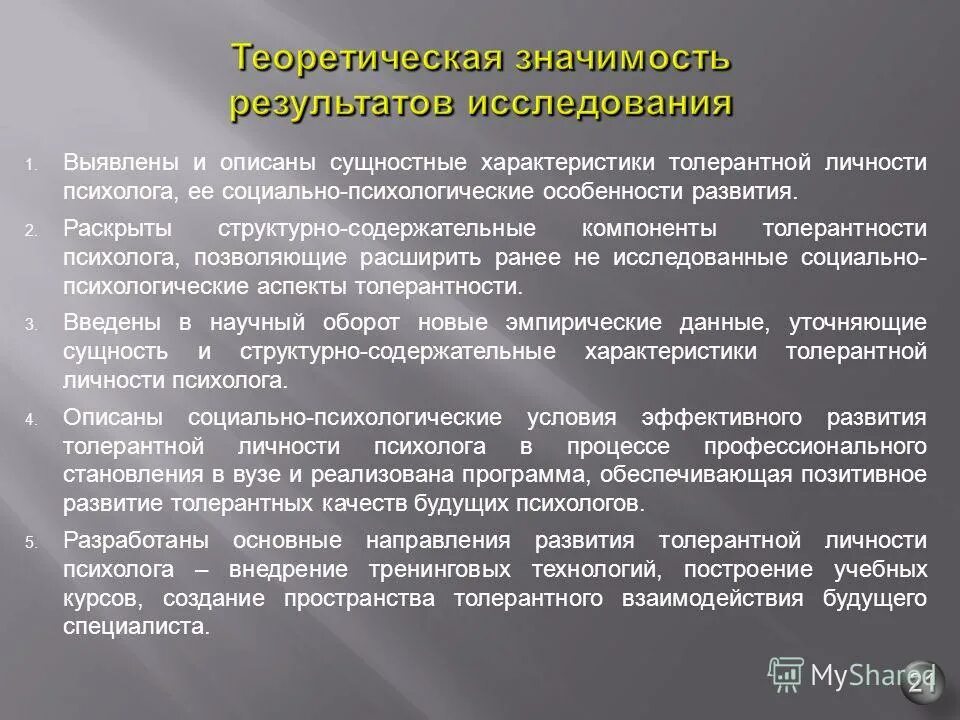 Теоретическая значимость результатов исследования

1. Выявлены и описаны сущностные характеристики толерантной личности психолога, ее социально-психологические особенности развития.

2. Раскрыты структурно-содержательные компоненты толерантности психолога, позволяющие расширить ранее не исследованные социально-психологические аспекты толерантности.

3. Введены в научный оборот новые эмпирические данные, уточняющие сущность и структурно-содержательные характеристики толерантной личности психолога.

4. Описаны социально-психологические условия эффективного развития толерантной личности психолога в процессе профессионального становления в вузе и реализована программа, обеспечивающая позитивное развитие толерантных качеств будущих психологов.

5. Разработаны основные направления развития толерантной личности психолога – внедрение тренинговых технологий, построение учебных курсов, создание пространства толерантного взаимодействия будущего специалиста.

MyShared

21